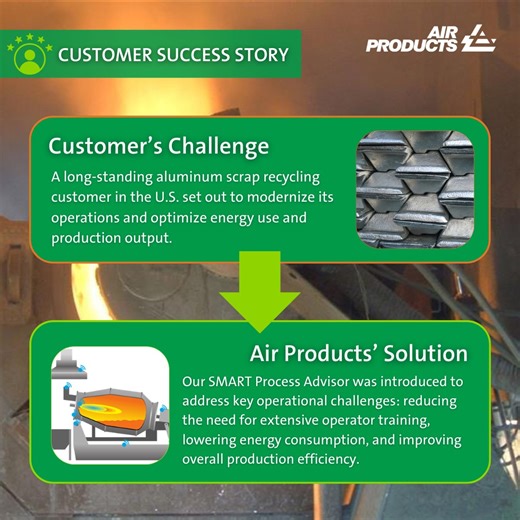 CUSTOMER SUCCESS STORY

AIR PRODUCTS

Customer's Challenge

A long-standing aluminum scrap recycling customer in the U.S. set out to modernize its operations and optimize energy use and production output.

Air Products' Solution

Our SMART Process Advisor was introduced to address key operational challenges: reducing the need for extensive operator training, lowering energy consumption, and improving overall production efficiency.